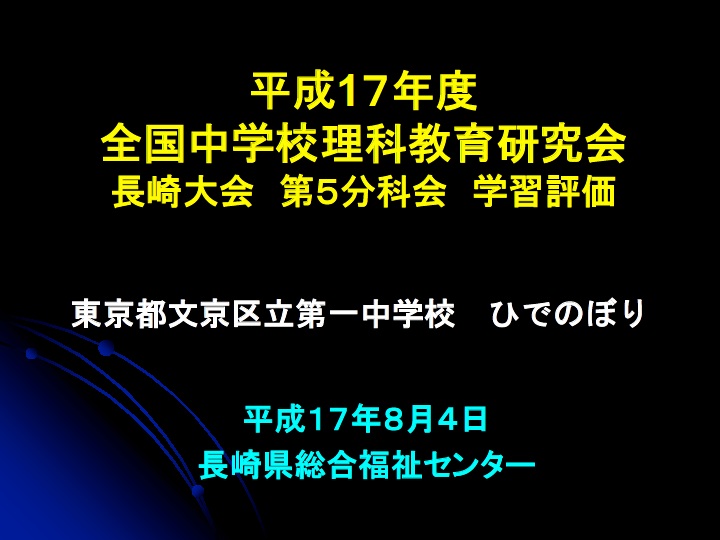 平成17年度
全国中学校理科教育研究会
長崎大会　第5分科会　学習評価

東京都文京区立第一中学校　ひでのぼり

平成17年8月4日
長崎県総合福祉センター